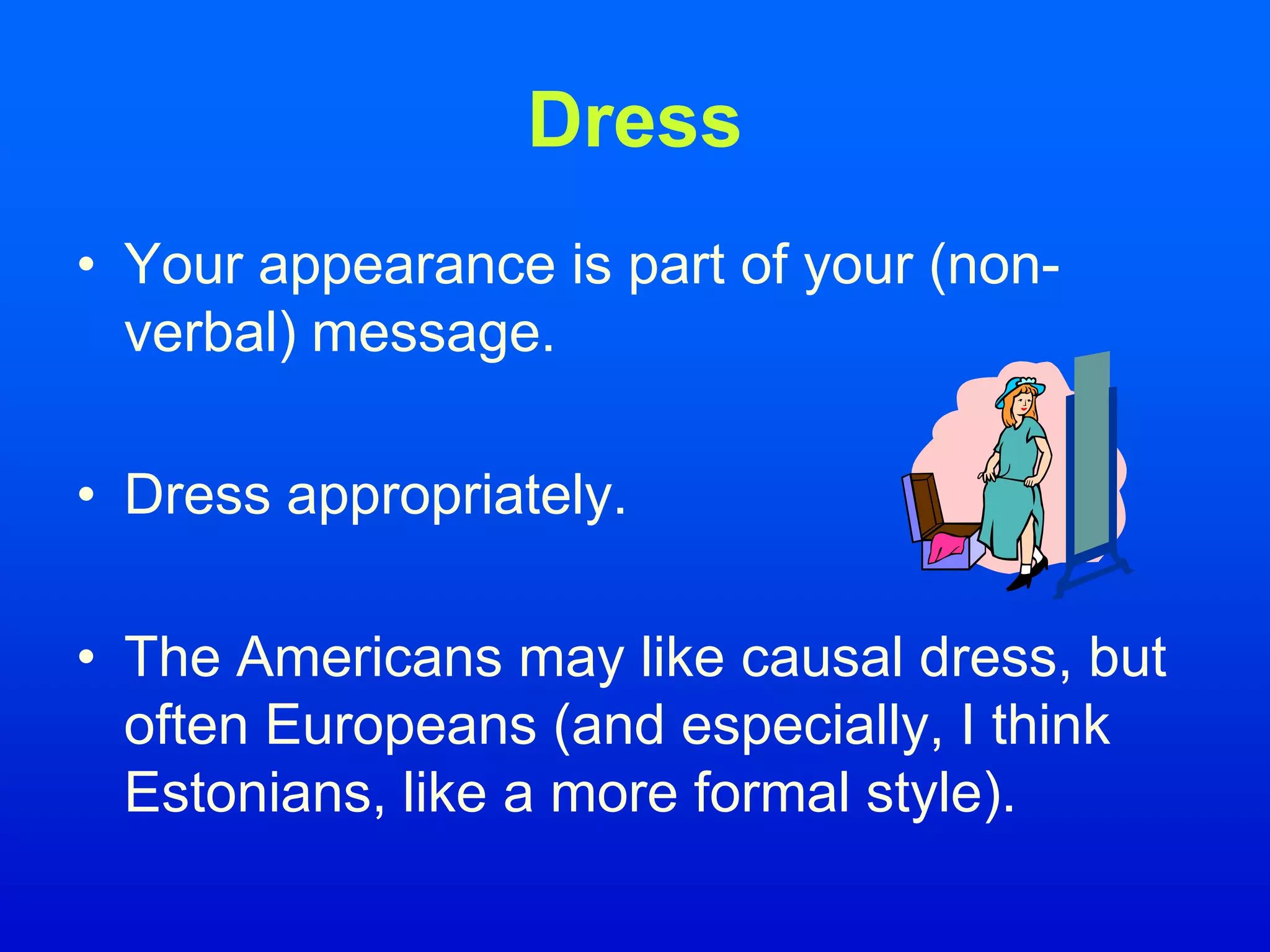 Dress

• Your appearance is part of your (non-verbal) message.

• Dress appropriately.

• The Americans may like causal dress, but often Europeans (and especially, I think Estonians, like a more formal style).